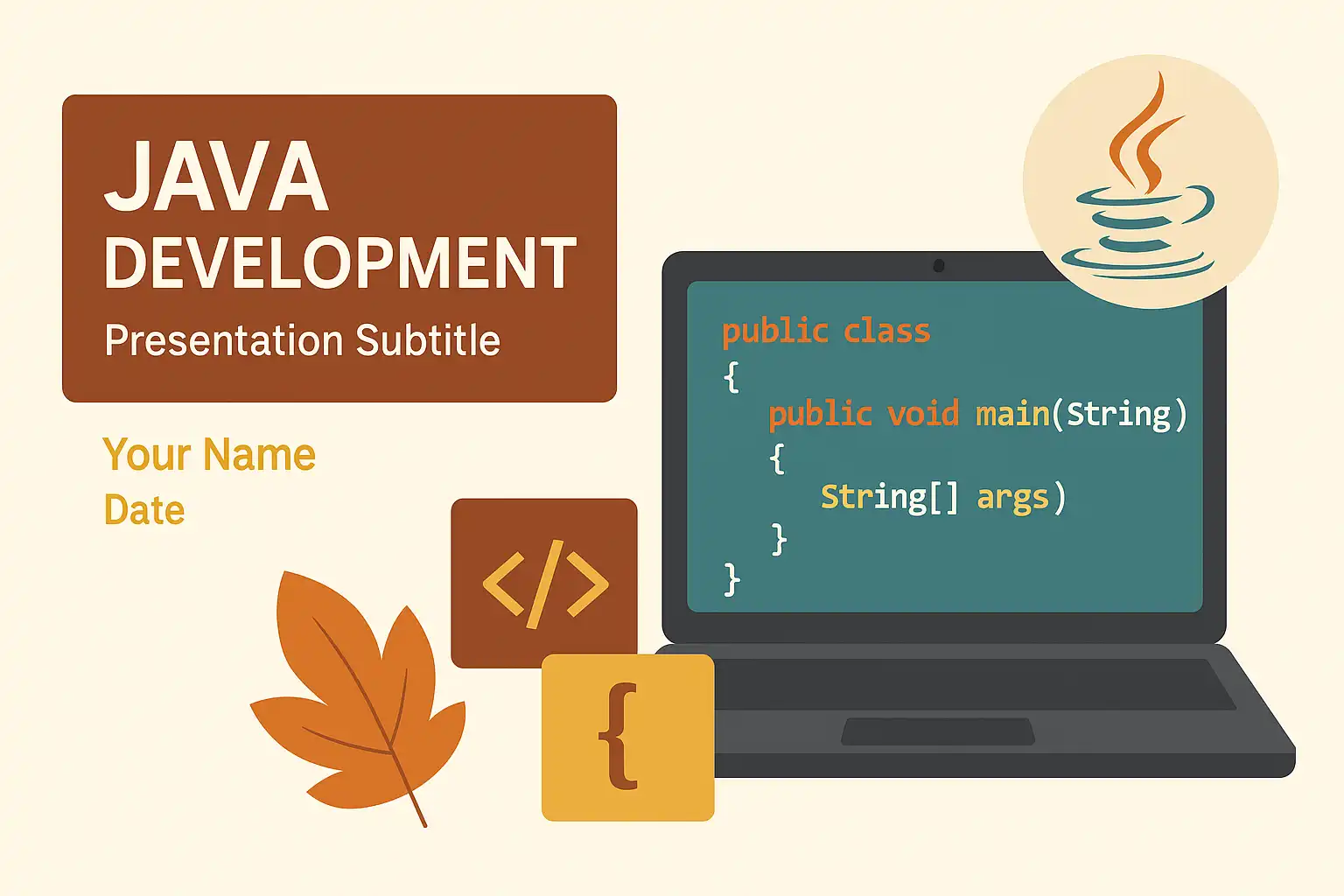 JAVA DEVELOPMENT
Presentation Subtitle

Your Name
Date

</>

{

public class
{
public void main(String)
{
String[] args)
}
}